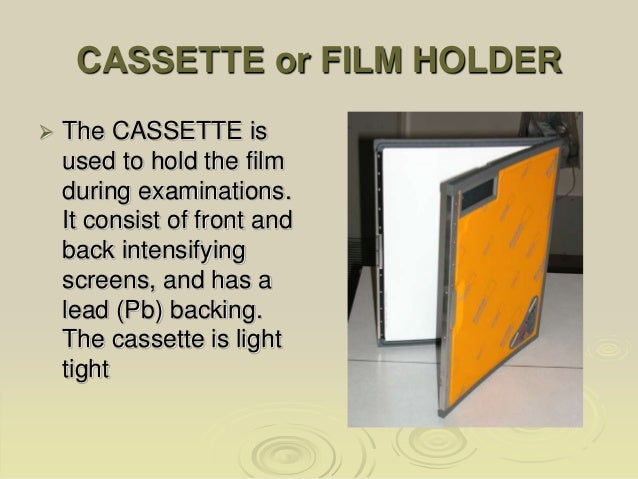 CASSETTE or FILM HOLDER

➢ The CASSETTE is used to hold the film during examinations. It consist of front and back intensifying screens, and has a lead (Pb) backing. The cassette is light tight